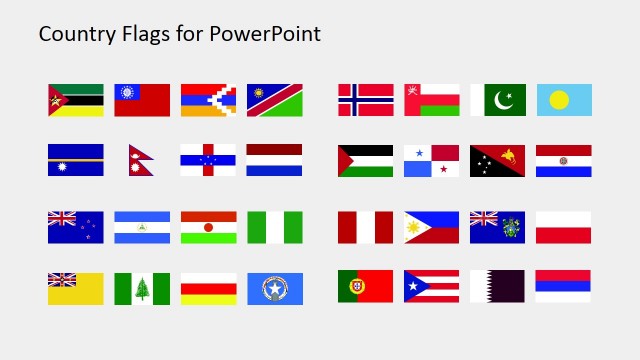 Country Flags for PowerPoint